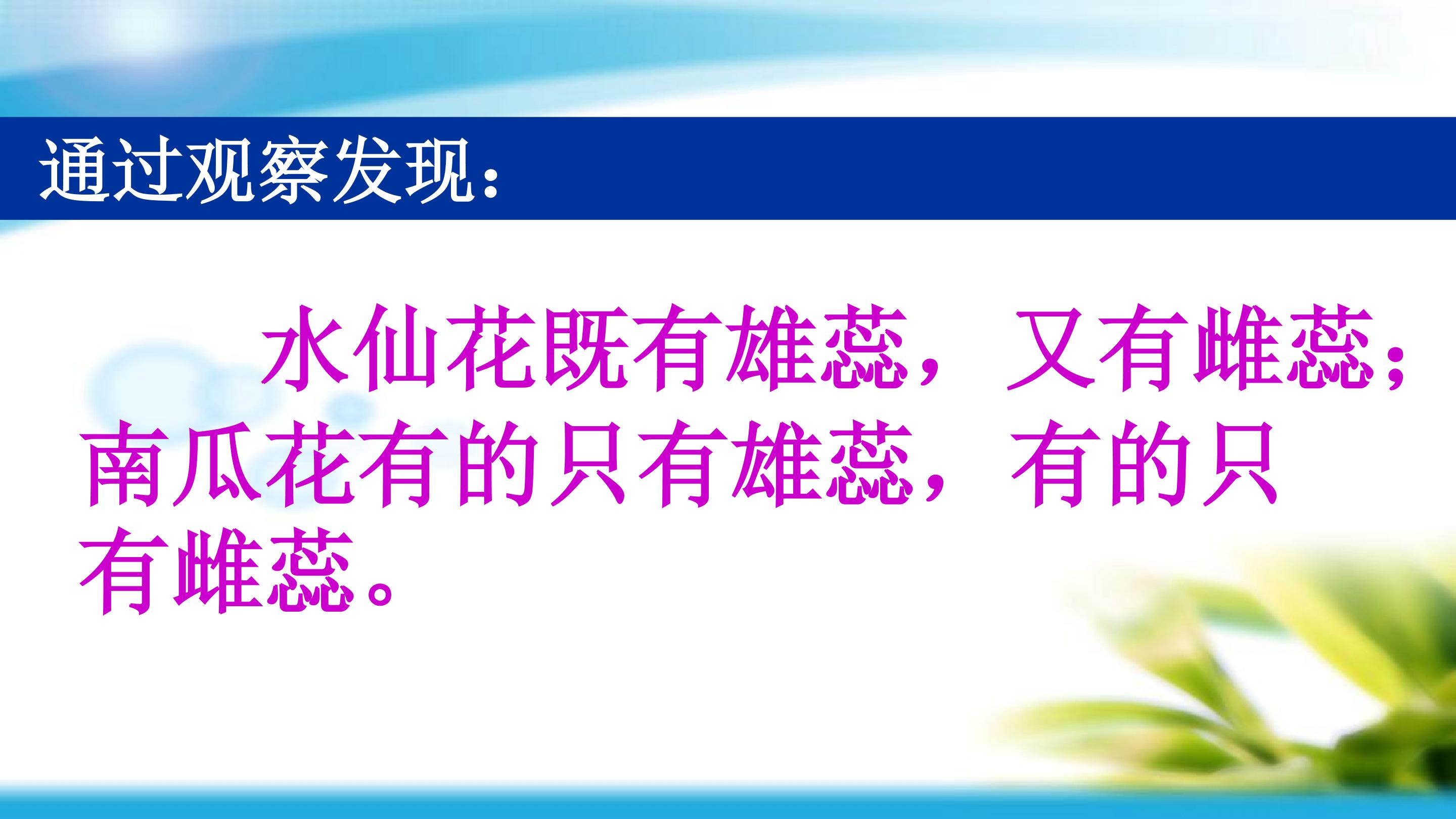 通过观察发现：

水仙花既有雄蕊，又有雌蕊；南瓜花有的只有雄蕊，有的只有雌蕊。